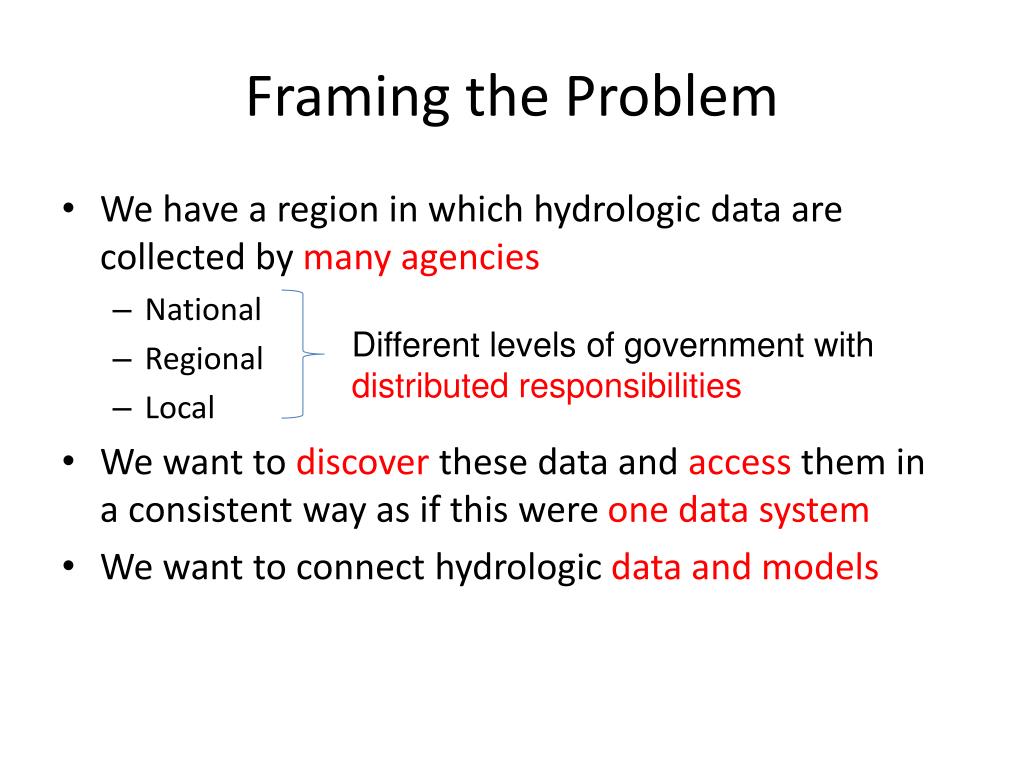 Framing the Problem

• We have a region in which hydrologic data are collected by many agencies
– National
– Regional
– Local

Different levels of government with distributed responsibilities

• We want to discover these data and access them in a consistent way as if this were one data system
• We want to connect hydrologic data and models